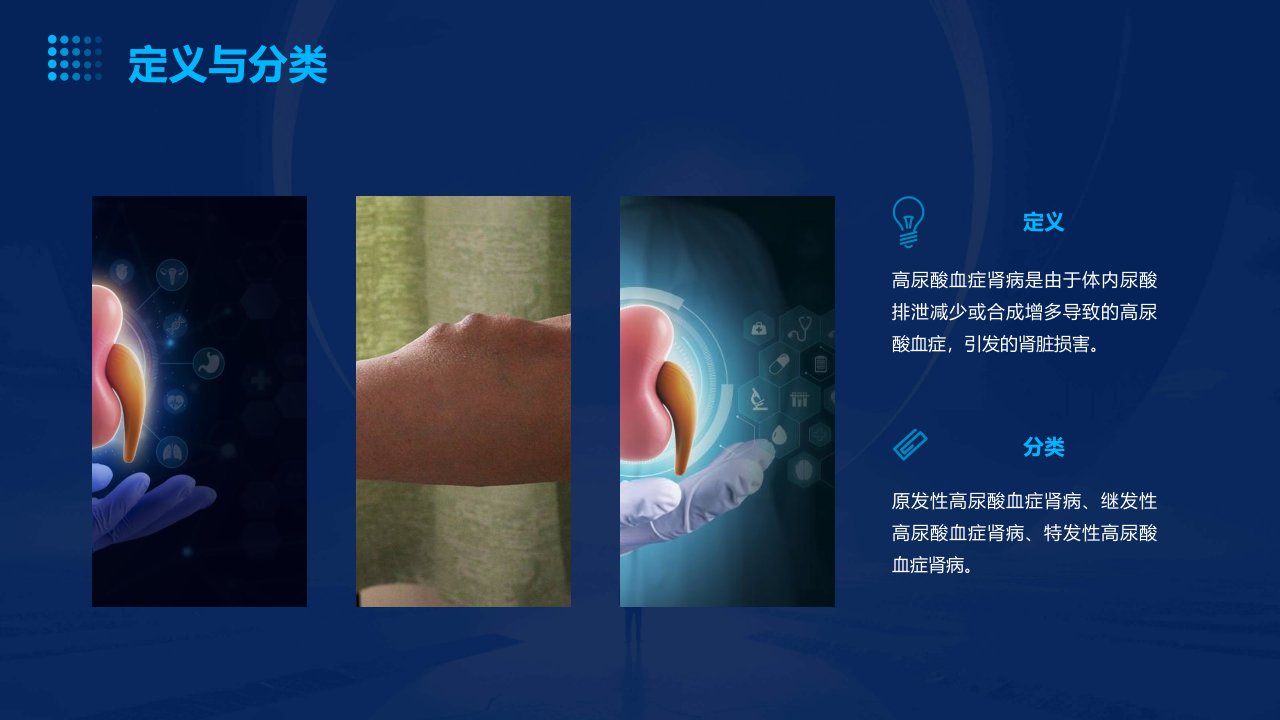 定义与分类

定义

高尿酸血症肾病是由于体内尿酸排泄减少或合成增多导致的高尿酸血症，引发的肾脏损害。

分类

原发性高尿酸血症肾病、继发性高尿酸血症肾病、特发性高尿酸血症肾病。